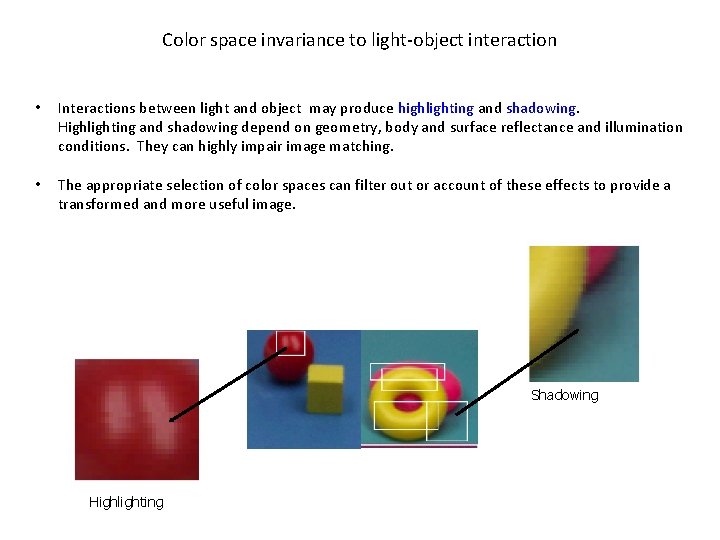 Color space invariance to light-object interaction

• Interactions between light and object may produce highlighting and shadowing. Highlighting and shadowing depend on geometry, body and surface reflectance and illumination conditions. They can highly impair image matching.

• The appropriate selection of color spaces can filter out or account of these effects to provide a transformed and more useful image.

Shadowing

Highlighting